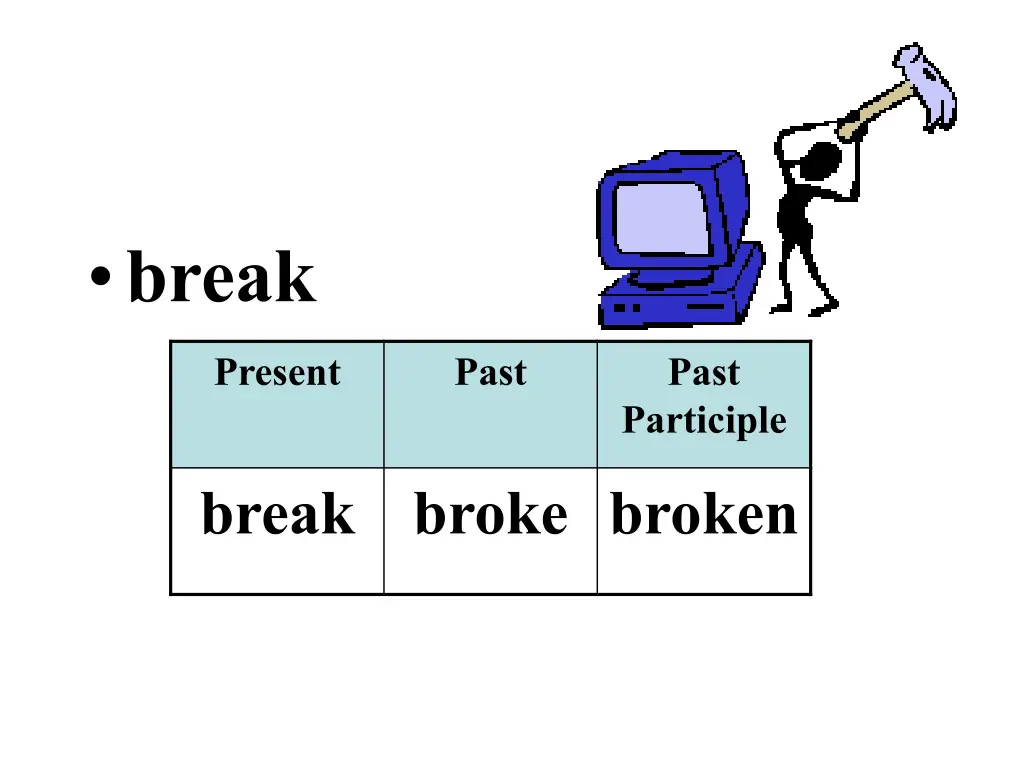 • break

| Present | Past | Past Participle |
|---|---|---|
| break | broke | broken |